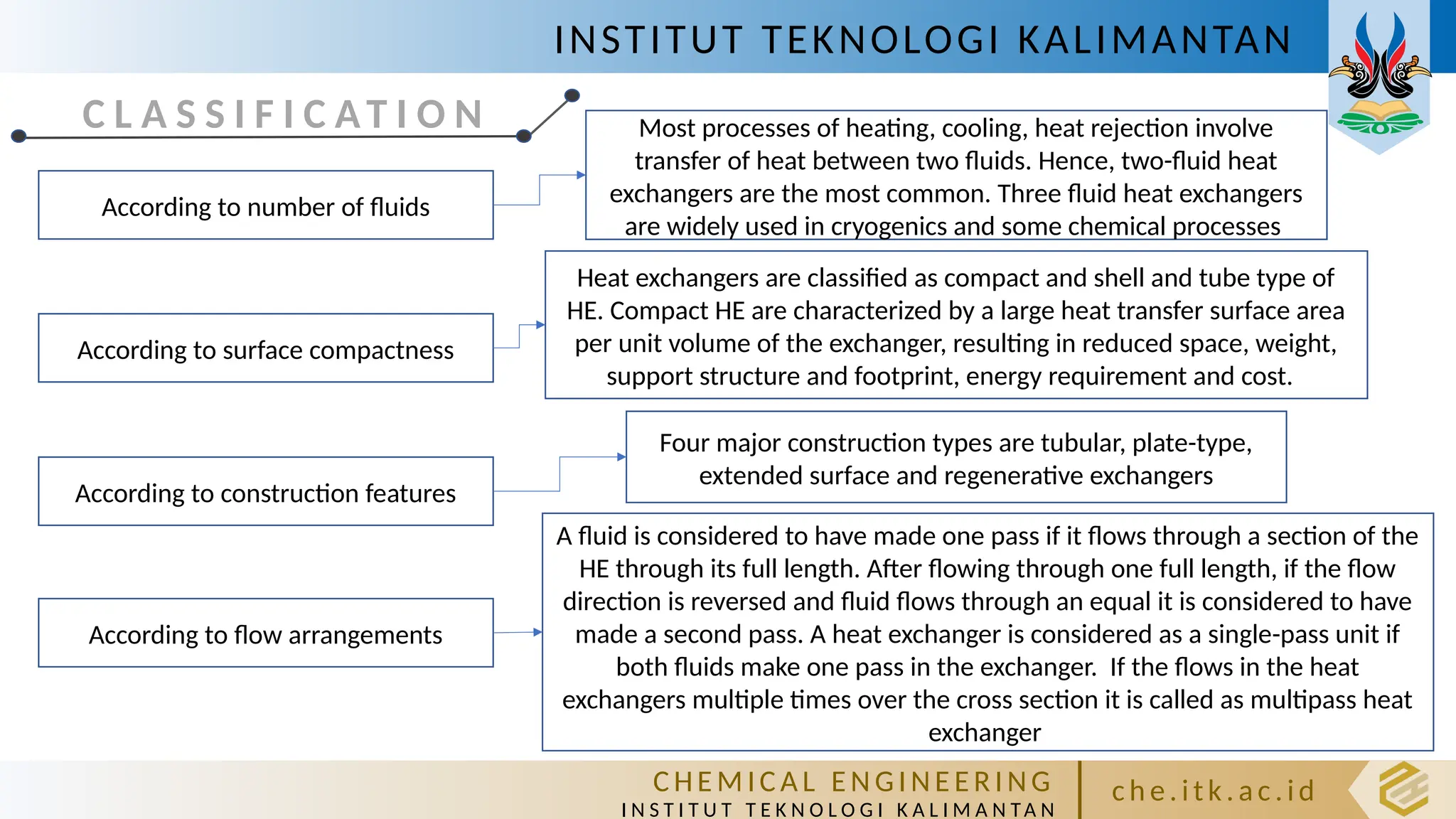 INSTITUT TEKNOLOGI KALIMANTAN

CLASSIFICATION

According to number of fluids

Most processes of heating, cooling, heat rejection involve transfer of heat between two fluids. Hence, two-fluid heat exchangers are the most common. Three fluid heat exchangers are widely used in cryogenics and some chemical processes

According to surface compactness

Heat exchangers are classified as compact and shell and tube type of HE. Compact HE are characterized by a large heat transfer surface area per unit volume of the exchanger, resulting in reduced space, weight, support structure and footprint, energy requirement and cost.

According to construction features

Four major construction types are tubular, plate-type, extended surface and regenerative exchangers

According to flow arrangements

A fluid is considered to have made one pass if it flows through a section of the HE through its full length. After flowing through one full length, if the flow direction is reversed and fluid flows through an equal it is considered to have made a second pass. A heat exchanger is considered as a single-pass unit if both fluids make one pass in the exchanger. If the flows in the heat exchangers multiple times over the cross section it is called as multipass heat exchanger

CHEMICAL ENGINEERING
INSTITUT TEKNOLOGI KALIMANTAN
che.itk.ac.id